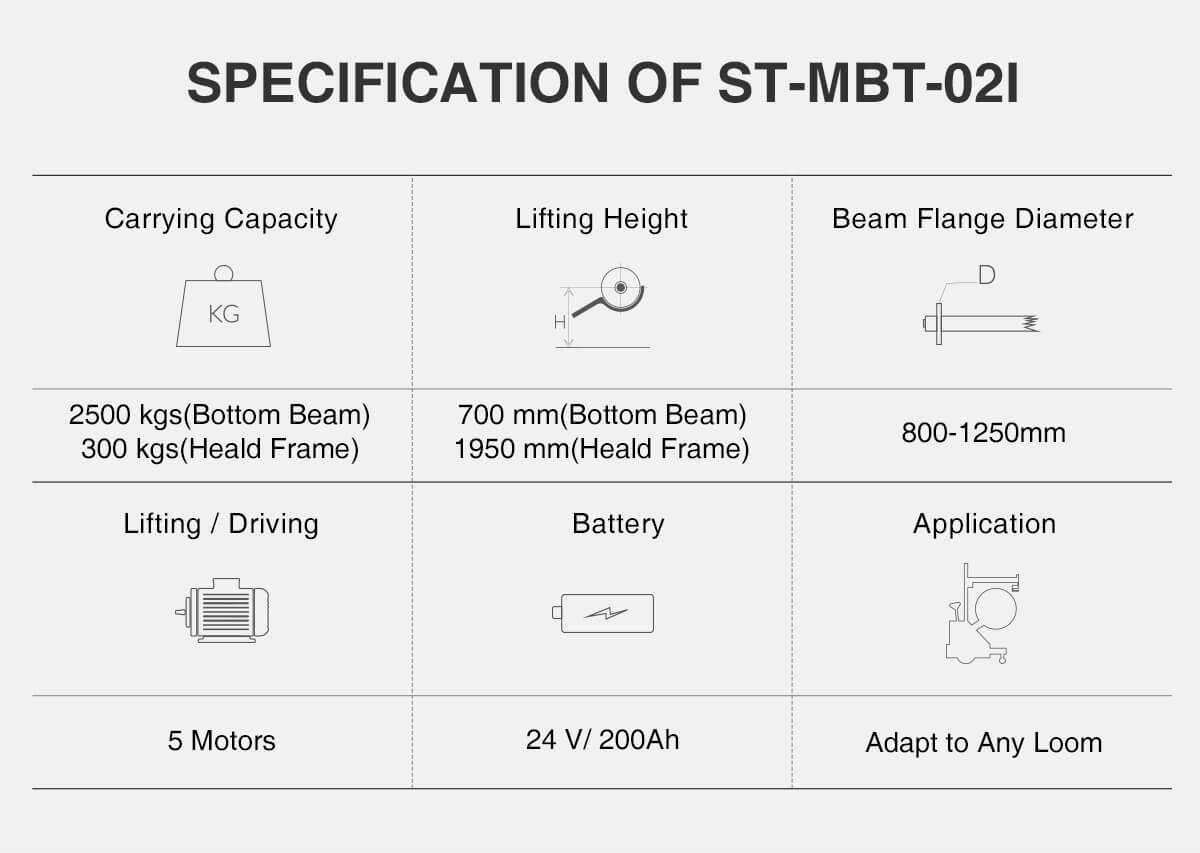 SPECIFICATION OF ST-MBT-02I

| Carrying Capacity | Lifting Height | Beam Flange Diameter |
|---|---|---|
| KG | H | D |
| 2500 kgs(Bottom Beam) 300 kgs(Heald Frame) | 700 mm(Bottom Beam) 1950 mm(Heald Frame) | 800-1250mm |
| Lifting / Driving | Battery | Application |
| 5 Motors | 24 V/ 200Ah | Adapt to Any Loom |